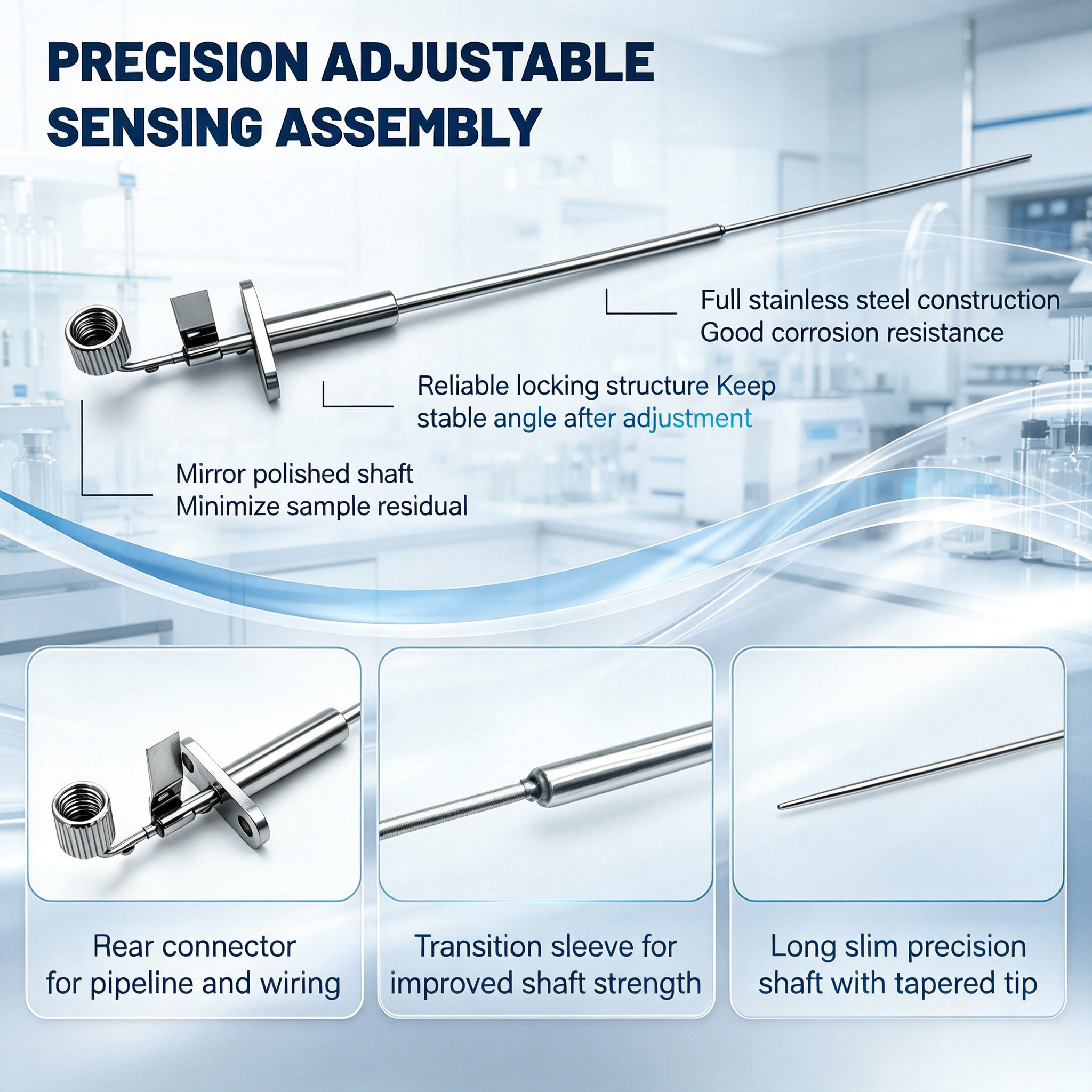 PRECISION ADJUSTABLE SENSING ASSEMBLY

Full stainless steel construction
Good corrosion resistance

Reliable locking structure Keep stable angle after adjustment

Mirror polished shaft
Minimize sample residual

Rear connector for pipeline and wiring

Transition sleeve for improved shaft strength

Long slim precision shaft with tapered tip